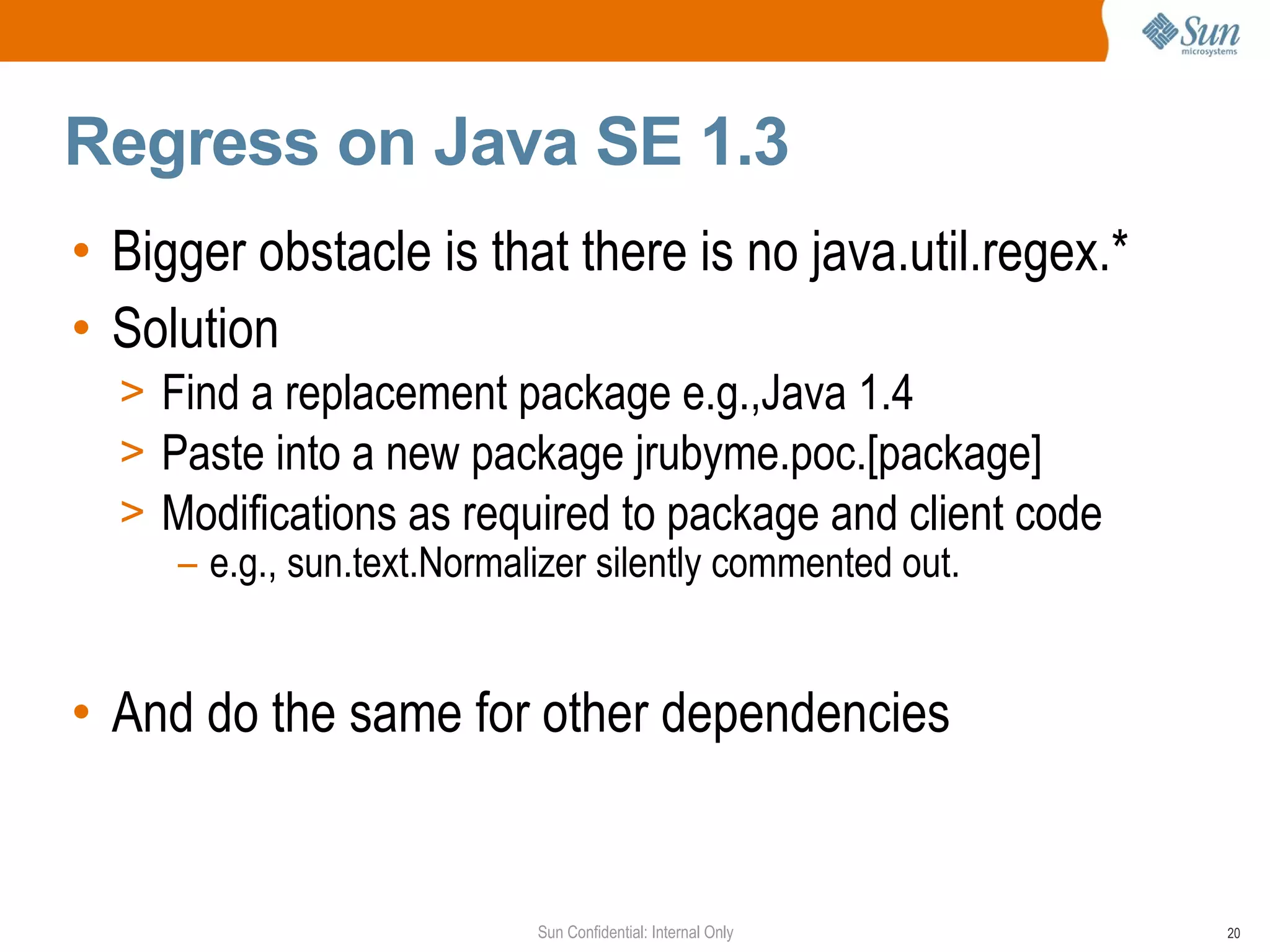 Sun microsystems

Regress on Java SE 1.3

• Bigger obstacle is that there is no java.util.regex.*
• Solution
> Find a replacement package e.g.,Java 1.4
> Paste into a new package jrubyme.poc.[package]
> Modifications as required to package and client code
– e.g., sun.text.Normalizer silently commented out.

• And do the same for other dependencies

Sun Confidential: Internal Only

20